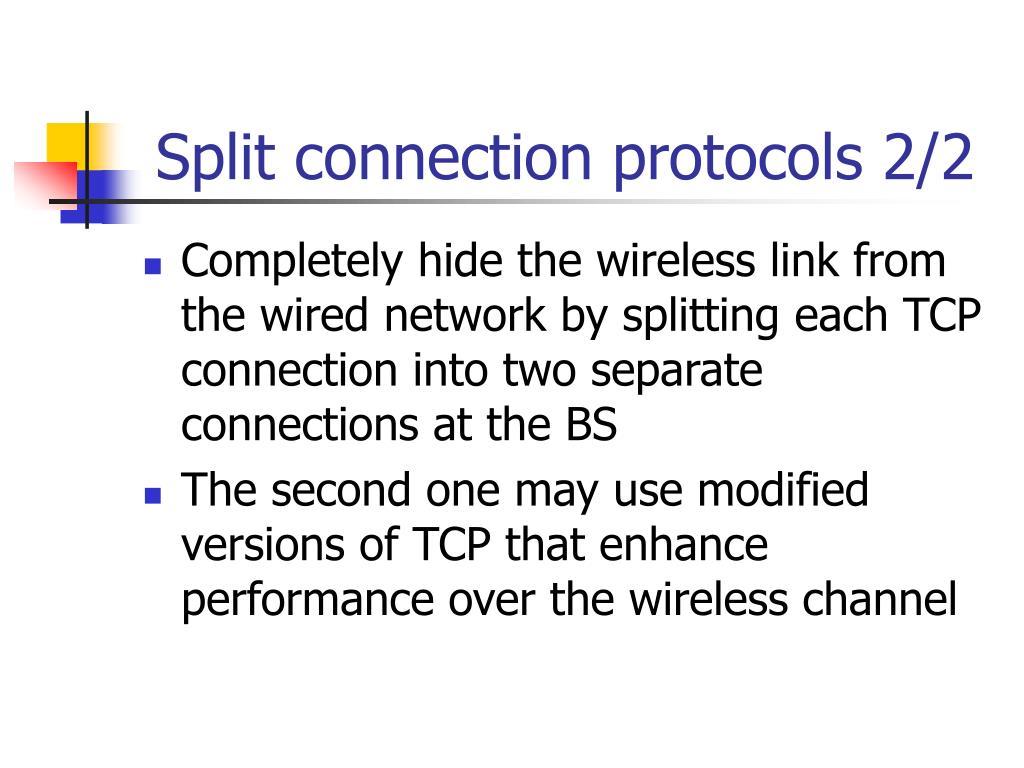 Split connection protocols 2/2

- Completely hide the wireless link from the wired network by splitting each TCP connection into two separate connections at the BS
- The second one may use modified versions of TCP that enhance performance over the wireless channel